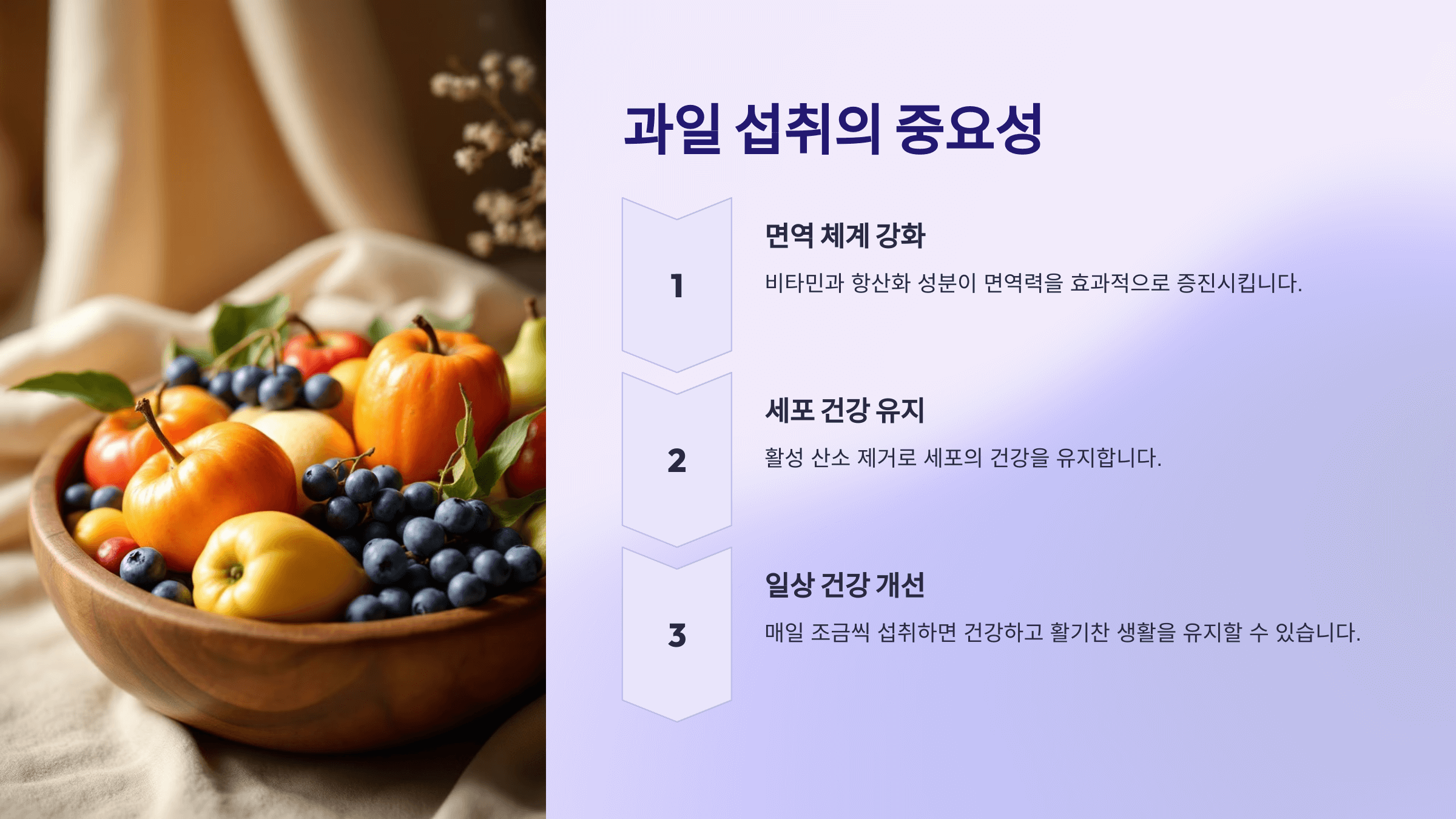 과일 섭취의 중요성

1

면역 체계 강화

비타민과 항산화 성분이 면역력을 효과적으로 증진시킵니다.

2

세포 건강 유지

활성 산소 제거로 세포의 건강을 유지합니다.

3

일상 건강 개선

매일 조금씩 섭취하면 건강하고 활기찬 생활을 유지할 수 있습니다.